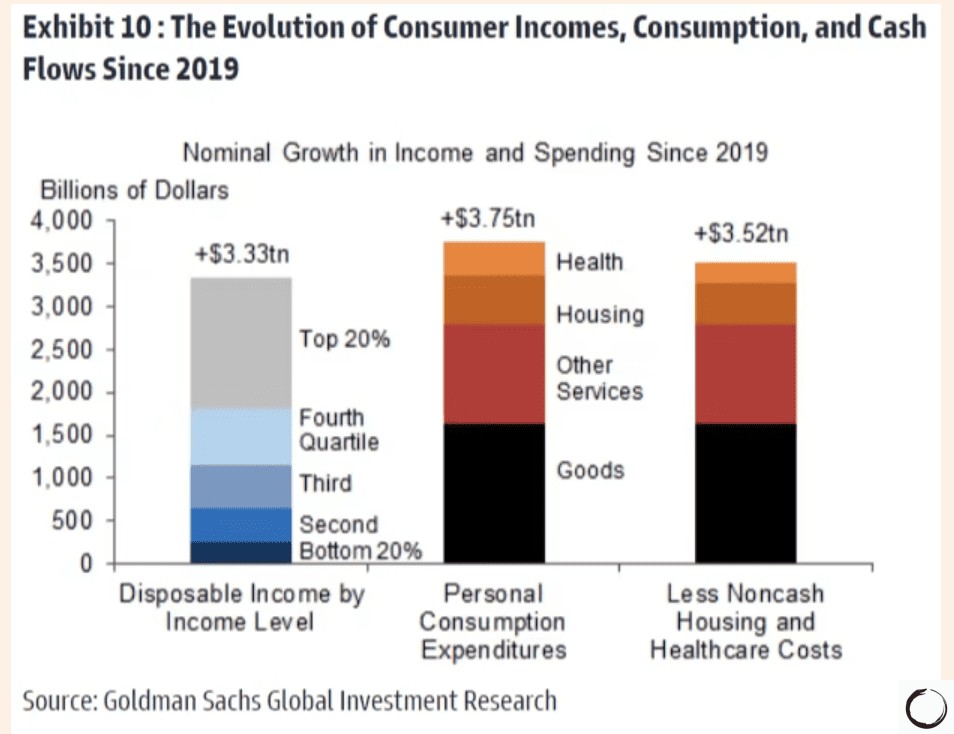 Exhibit 10 : The Evolution of Consumer Incomes, Consumption, and Cash Flows Since 2019

Nominal Growth in Income and Spending Since 2019

Billions of Dollars

4,000
3,500
3,000
2,500
2,000
1,500
1,000
500
0

+$3.33tn
Top 20%
Fourth Quartile
Third
Second
Bottom 20%

+$3.75tn
Health
Housing
Other Services
Goods

+$3.52tn

Disposable Income by Income Level

Personal Consumption Expenditures

Less Noncash Housing and Healthcare Costs

Source: Goldman Sachs Global Investment Research